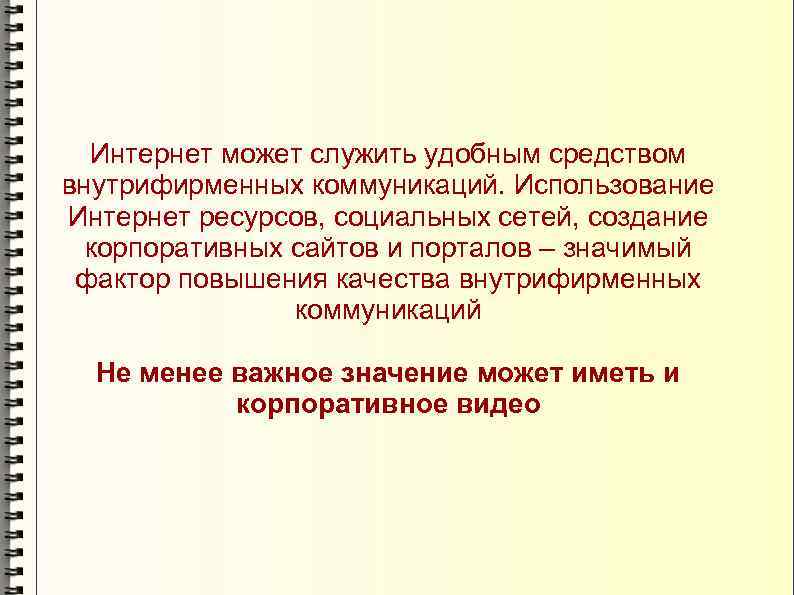 Интернет может служить удобным средством внутрифирменных коммуникаций. Использование Интернет ресурсов, социальных сетей, создание корпоративных сайтов и порталов – значимый фактор повышения качества внутрифирменных коммуникаций

Не менее важное значение может иметь и корпоративное видео